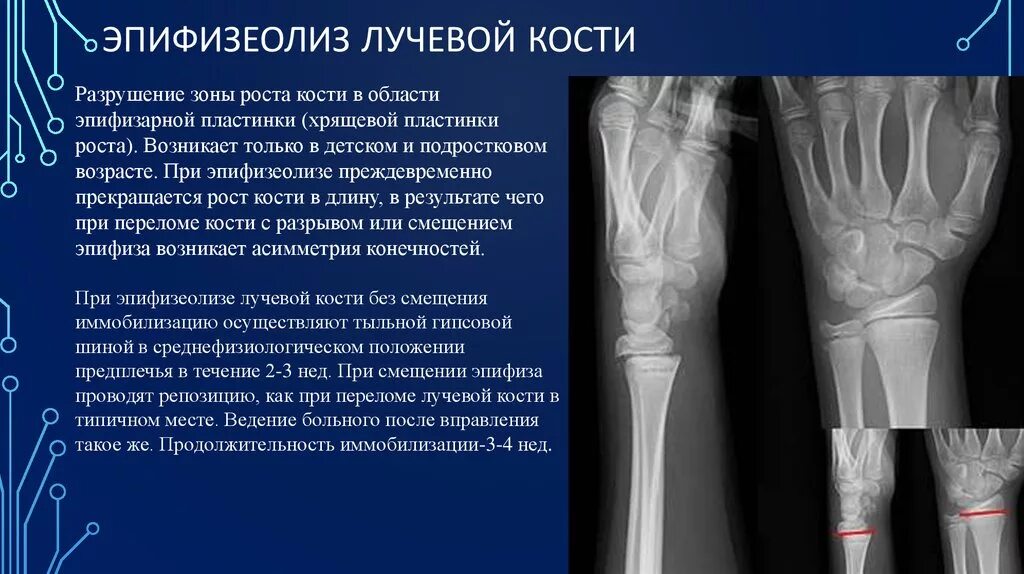 ЭПИФИЗЕОЛИЗ ЛУЧЕВОЙ КОСТИ

Разрушение зоны роста кости в области эпифизарной пластинки (хрящевой пластинки роста). Возникает только в детском и подростковом возрасте. При эпифизеолизе преждевременно прекращается рост кости в длину, в результате чего при переломе кости с разрывом или смещением эпифиза возникает асимметрия конечностей.

При эпифизеолизе лучевой кости без смещения иммобилизацию осуществляют тыльной гипсовой шиной в среднефизиологическом положении предплечья в течение 2-3 нед. При смещении эпифиза проводят репозицию, как при переломе лучевой кости в типичном месте. Ведение больного после вправления такое же. Продолжительность иммобилизации-3-4 нед.